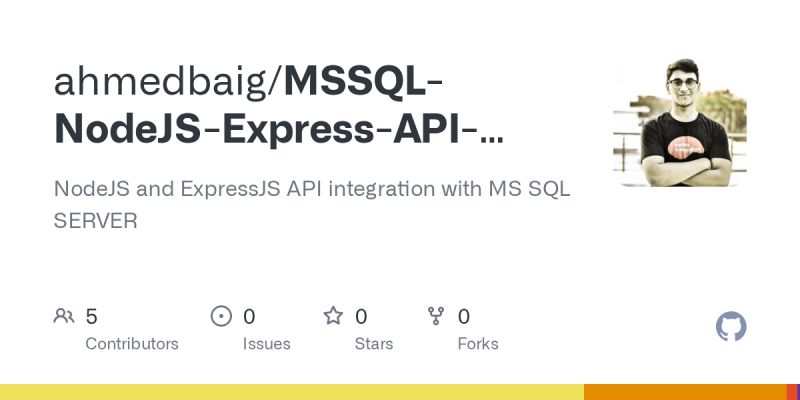 ahmedbaig/MSSQL-NodeJS-Express-API-...

NodeJS and ExpressJS API integration with MS SQL SERVER

5
Contributors

0
Issues

0
Stars

0
Forks